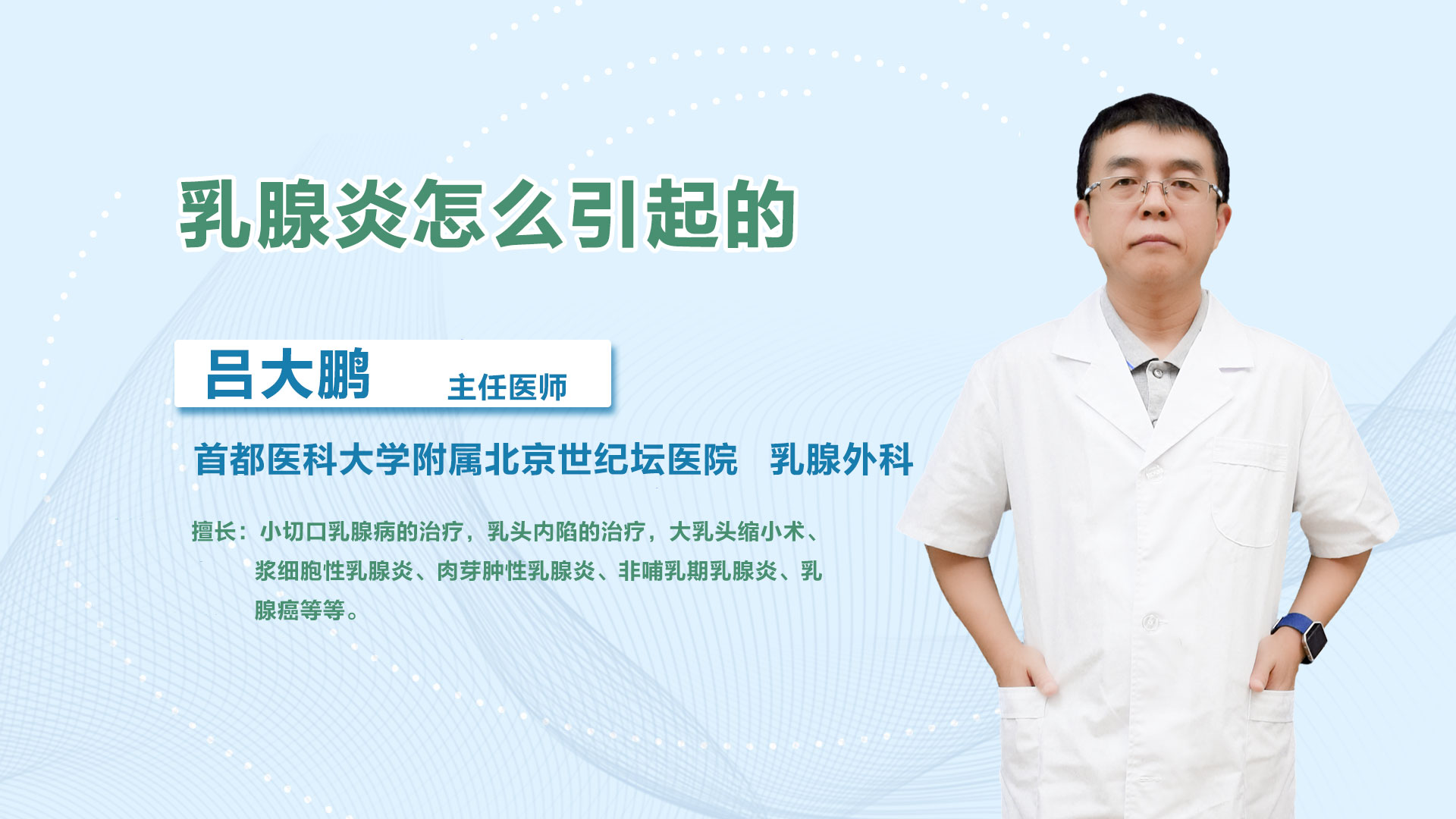 乳腺炎怎么引起的

吕大鹏 主任医师

首都医科大学附属北京世纪坛医院 乳腺外科

擅长：小切口乳腺病的治疗，乳头内陷的治疗，大乳头缩小术、浆细胞性乳腺炎、肉芽肿性乳腺炎、非哺乳期乳腺炎、乳腺癌等等。